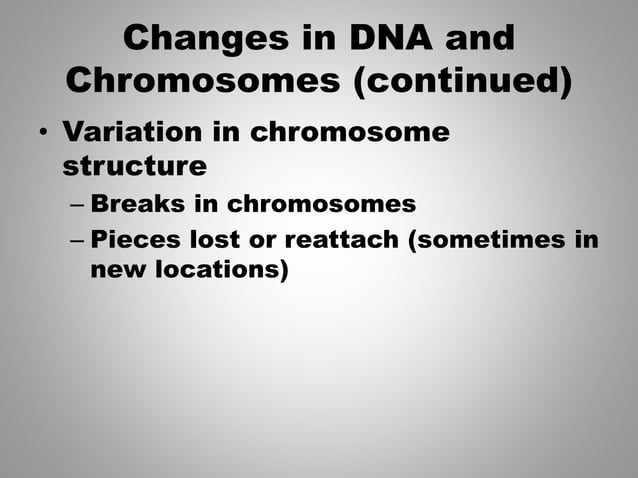 Changes in DNA and Chromosomes (continued)

• Variation in chromosome structure

– Breaks in chromosomes

– Pieces lost or reattach (sometimes in new locations)